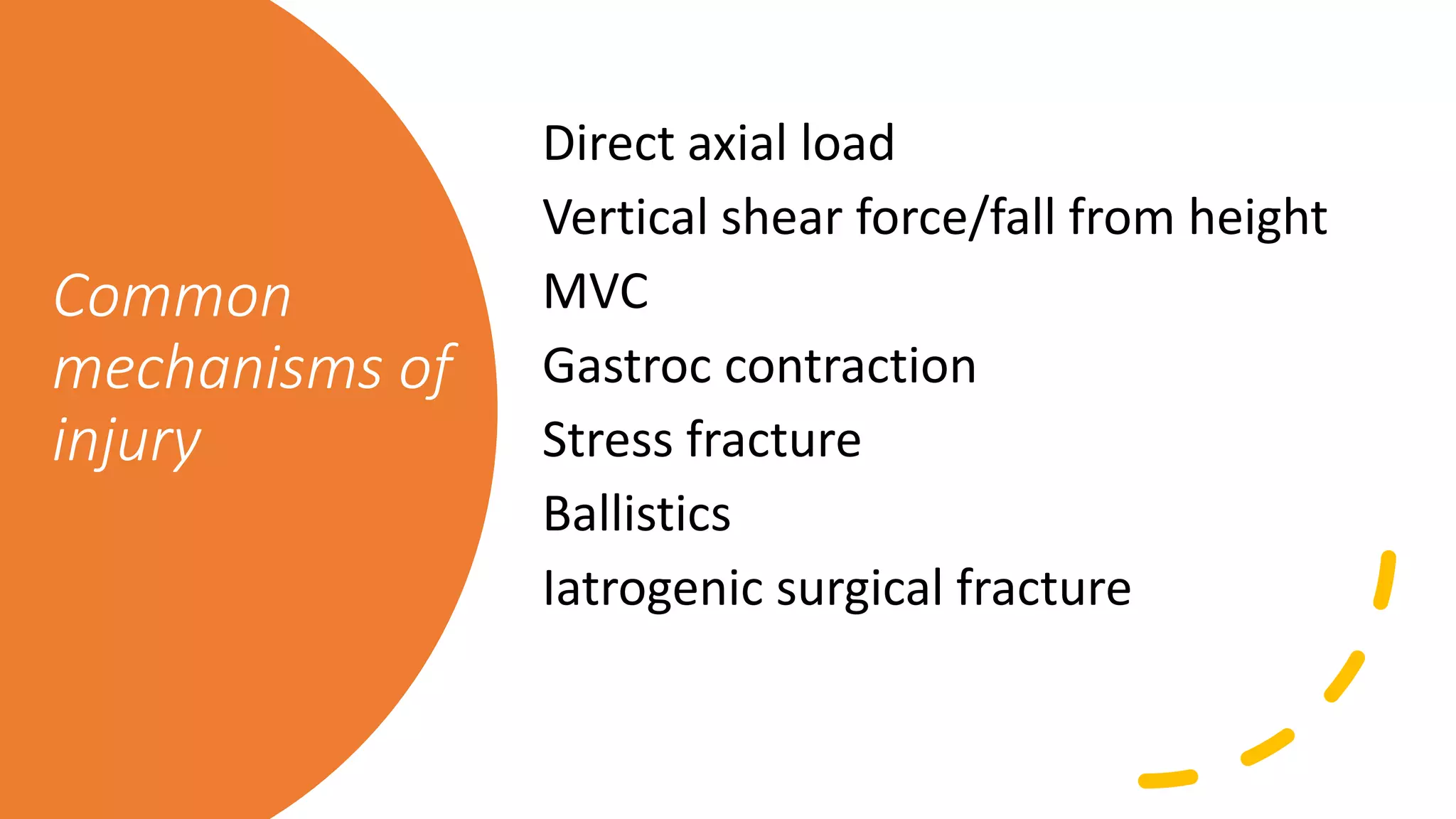 Common mechanisms of injury

Direct axial load

Vertical shear force/fall from height

MVC

Gastroc contraction

Stress fracture

Ballistics

Iatrogenic surgical fracture